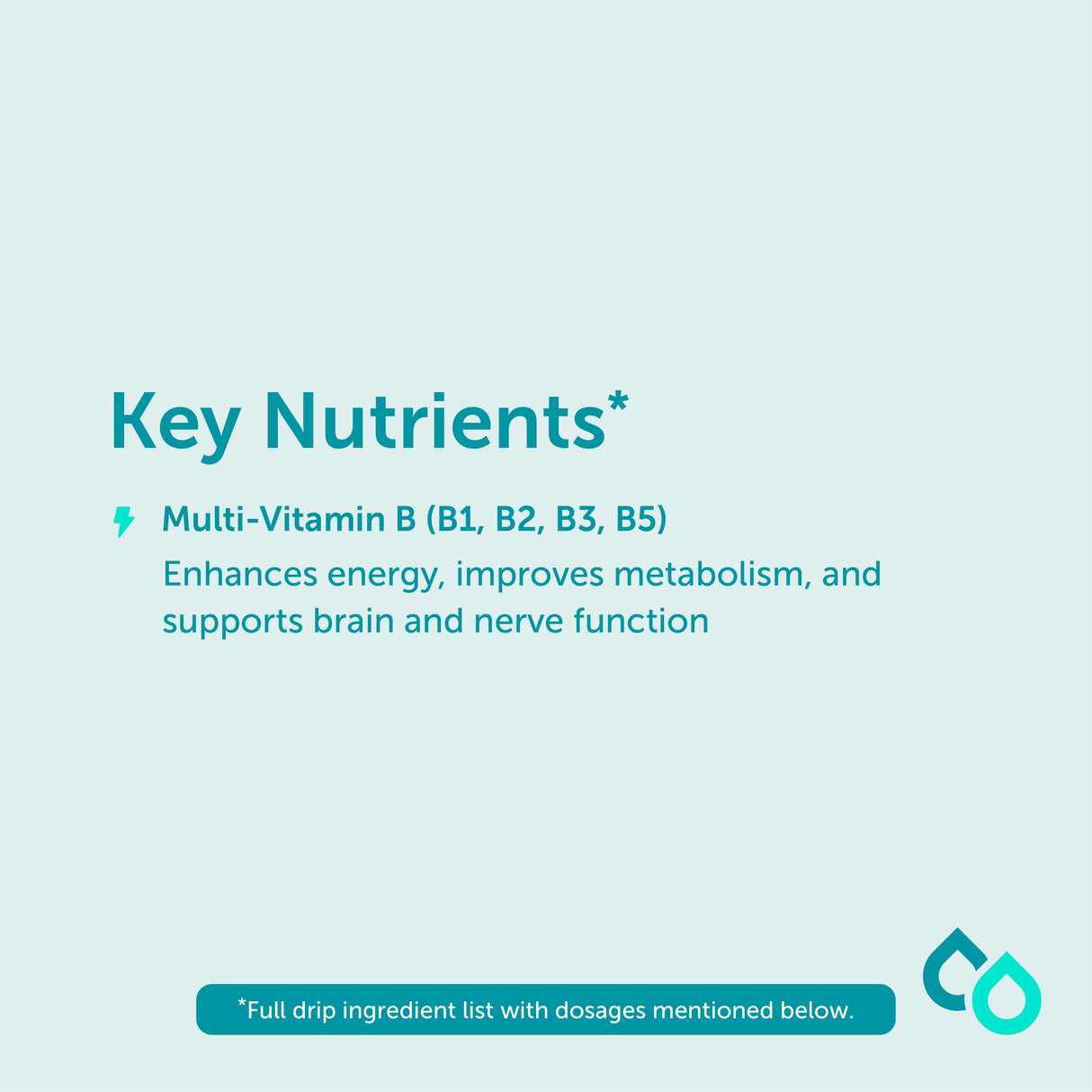 Key Nutrients*

Multi-Vitamin B (B1, B2, B3, B5)
Enhances energy, improves metabolism, and supports brain and nerve function

*Full drip ingredient list with dosages mentioned below.